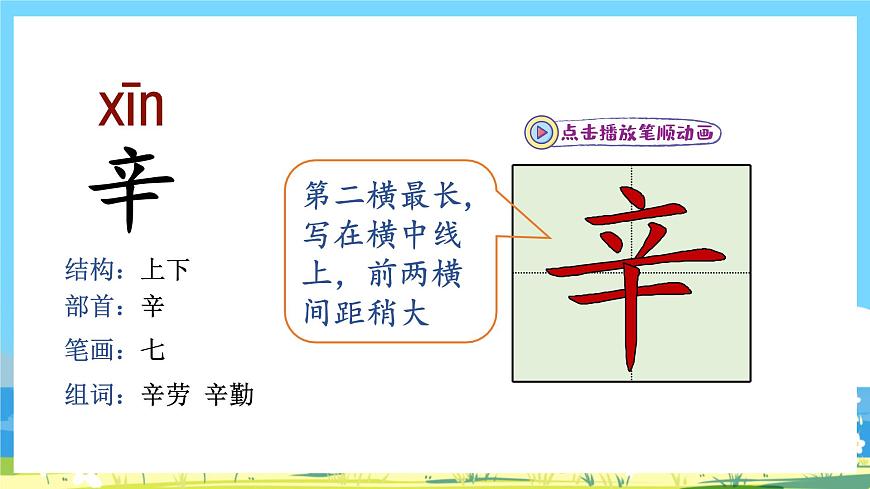 xīn
辛

结构：上下
部首：辛
笔画：七
组词：辛劳 辛勤

第二横最长，写在横中线上，前两横间距稍大

点击播放笔顺动画

辛